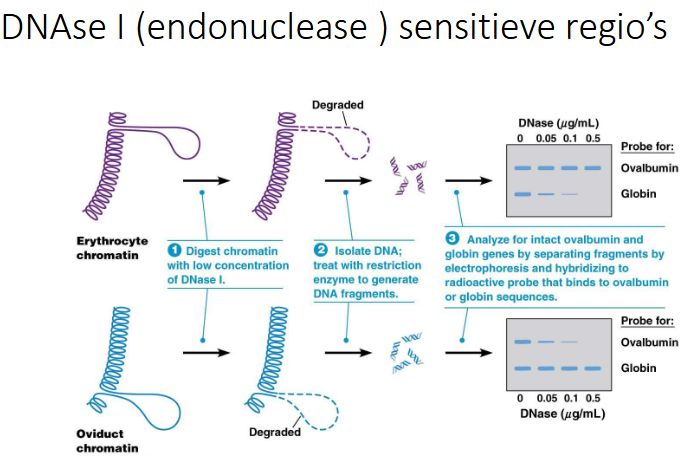 DNAse I (endonuclease ) sensitieve regio's

Degraded

DNase ($\mu$g/mL)
0 0.05 0.1 0.5

Probe for:
Ovalbumin
Globin

Erythrocyte chromatin

1 Digest chromatin with low concentration of DNase I.

2 Isolate DNA; treat with restriction enzyme to generate DNA fragments.

3 Analyze for intact ovalbumin and globin genes by separating fragments by electrophoresis and hybridizing to radioactive probe that binds to ovalbumin or globin sequences.

Probe for:
Ovalbumin
Globin

0 0.05 0.1 0.5
DNase ($\mu$g/mL)

Oviduct chromatin

Degraded